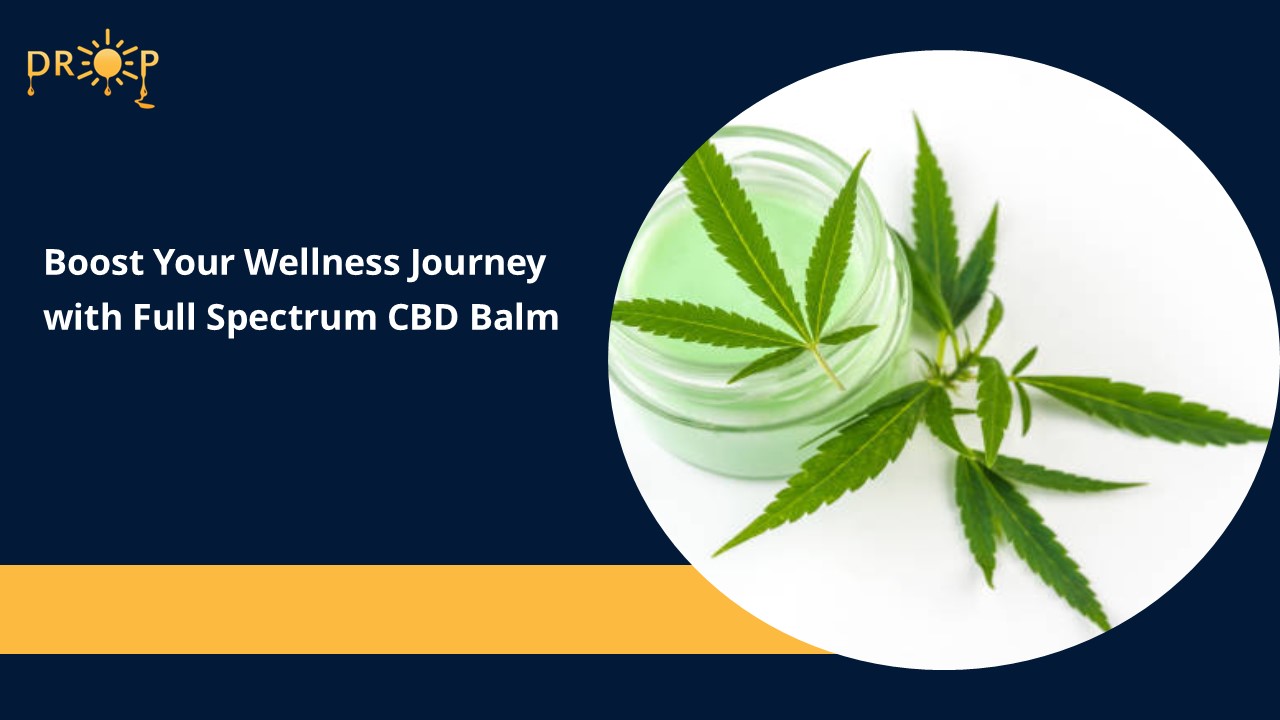 DROP

Boost Your Wellness Journey with Full Spectrum CBD Balm